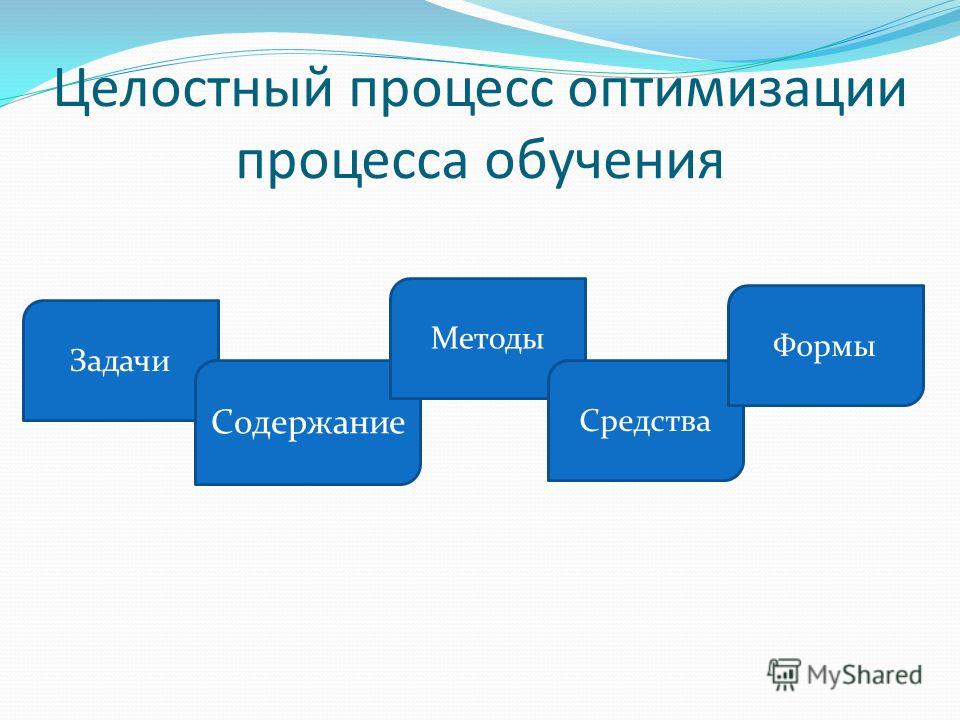 Целостный процесс оптимизации процесса обучения

Задачи

Содержание

Методы

Средства

Формы

MyShared